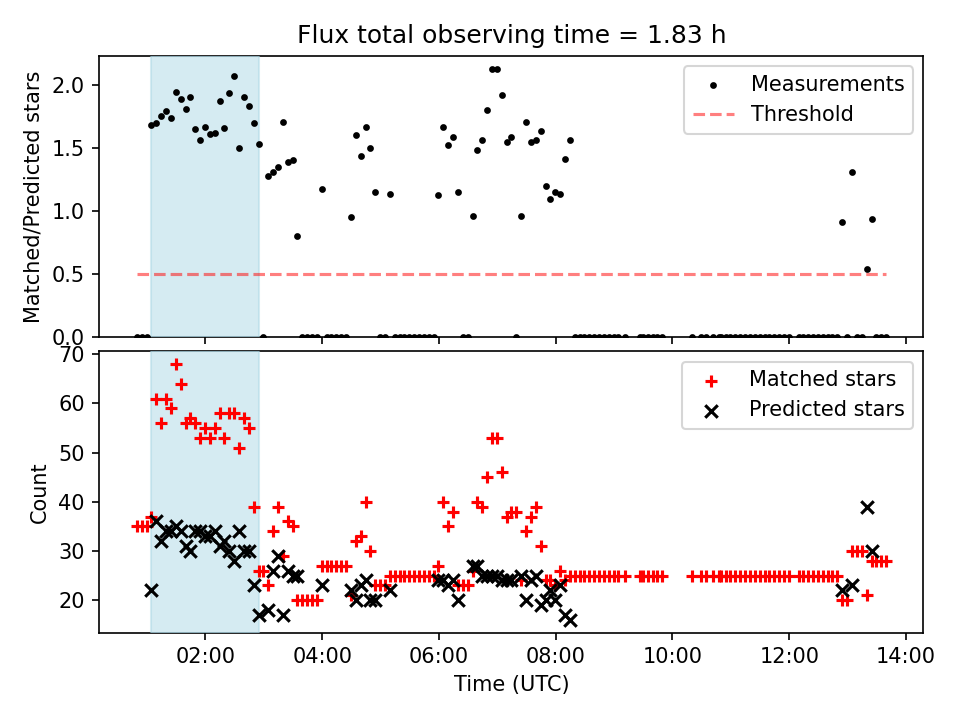 Flux total observing time = 1.83 h

Matched/Predicted stars

2.0
1.5
1.0
0.5
0.0

Measurements
Threshold

Count

70
60
50
40
30
20

Matched stars
Predicted stars

02:00
04:00
06:00
08:00
10:00
12:00
14:00

Time (UTC)